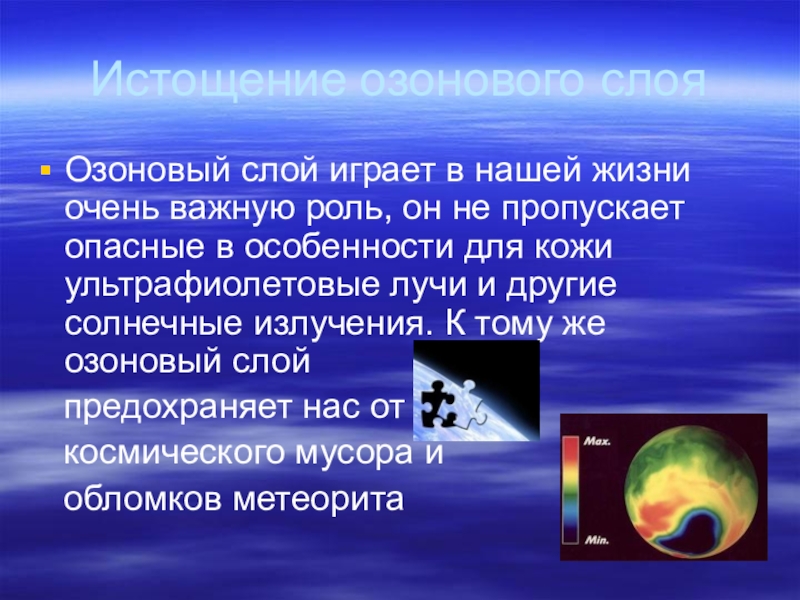 Истощение озонового слоя

Озоновый слой играет в нашей жизни очень важную роль, он не пропускает опасные в особенности для кожи ультрафиолетовые лучи и другие солнечные излучения. К тому же озоновый слой предохраняет нас от космического мусора и обломков метеорита

Max.

Min.